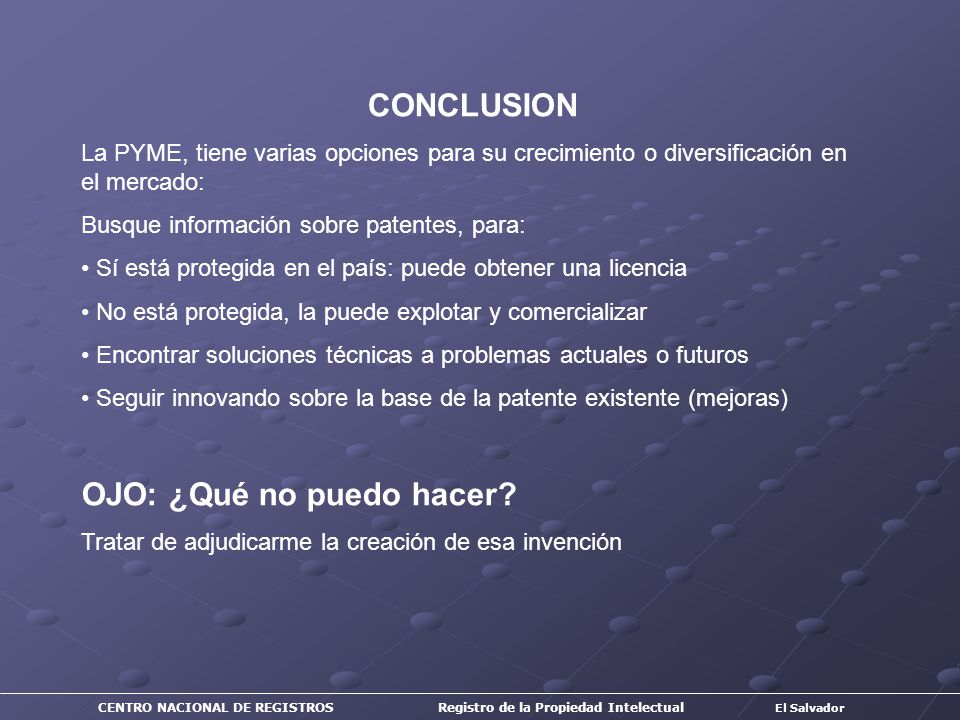 CONCLUSION

La PYME, tiene varias opciones para su crecimiento o diversificación en el mercado:

Busque información sobre patentes, para:

• Sí está protegida en el país: puede obtener una licencia

• No está protegida, la puede explotar y comercializar

• Encontrar soluciones técnicas a problemas actuales o futuros

• Seguir innovando sobre la base de la patente existente (mejoras)

OJO: ¿Qué no puedo hacer?

Tratar de adjudicarme la creación de esa invención

CENTRO NACIONAL DE REGISTROS Registro de la Propiedad Intelectual El Salvador